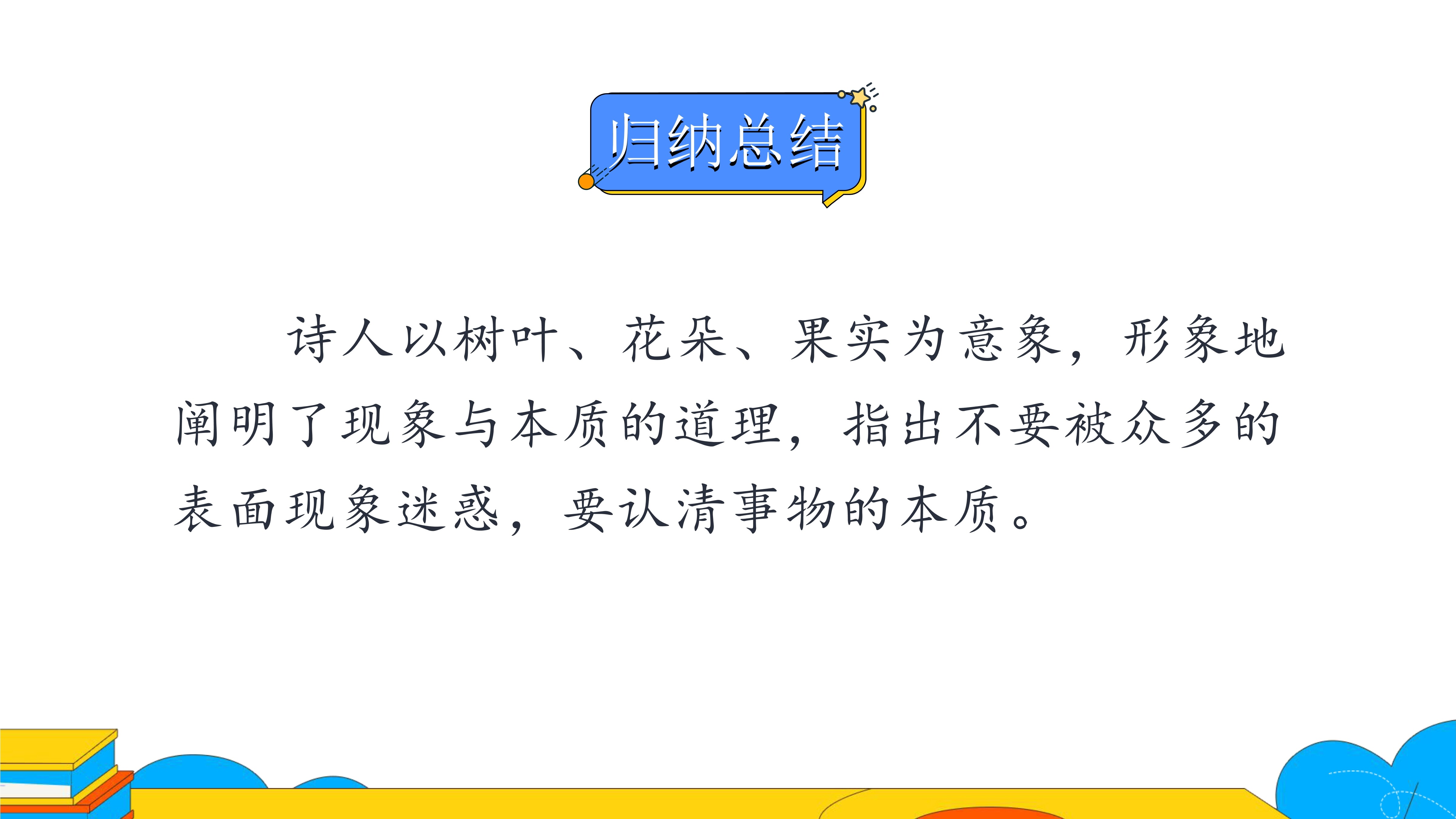 归纳总结

诗人以树叶、花朵、果实为意象，形象地阐明了现象与本质的道理，指出不要被众多的表面现象迷惑，要认清事物的本质。